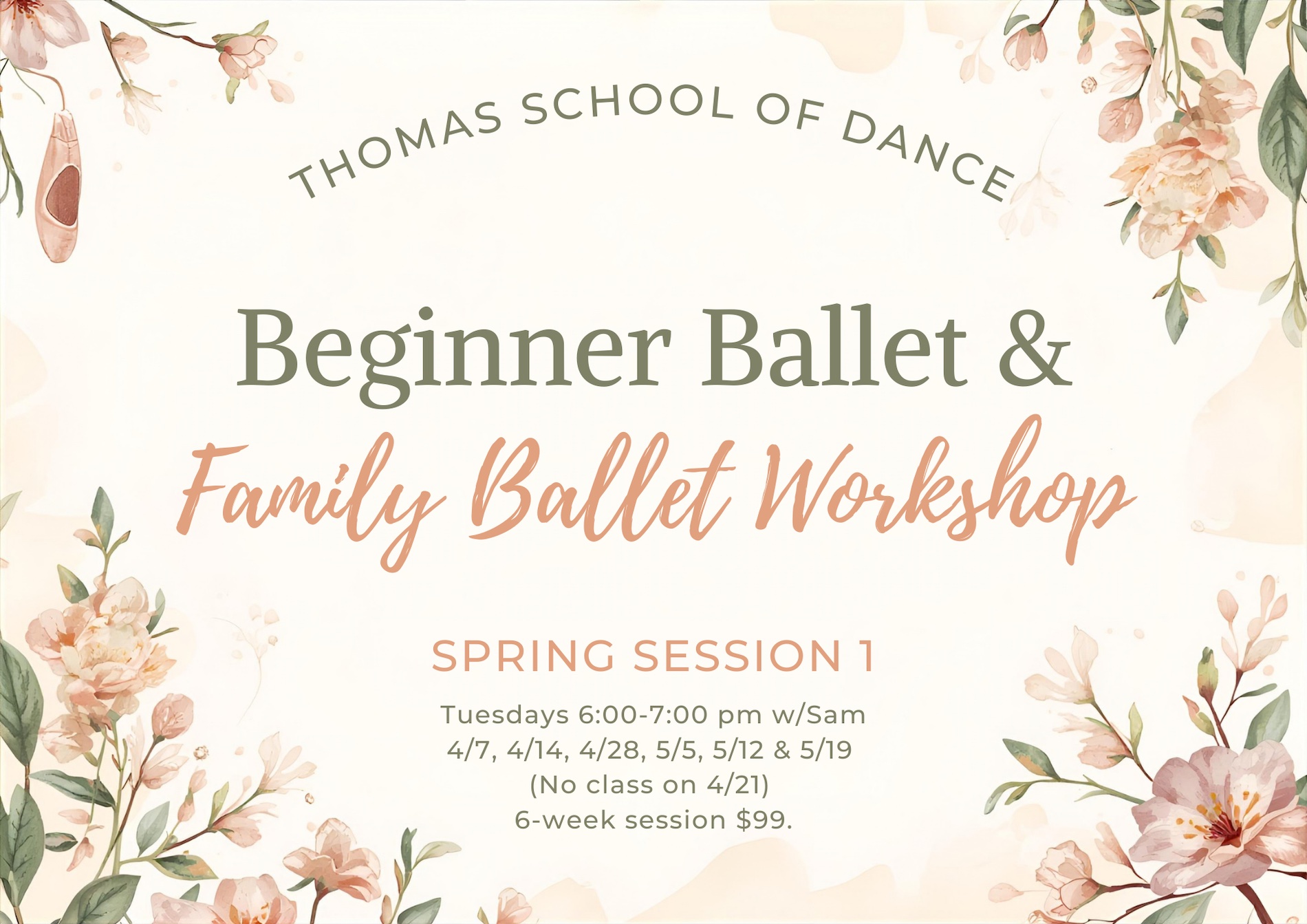 THOMAS SCHOOL OF DANCE

Beginner Ballet &
Family Ballet Workshop

SPRING SESSION 1

Tuesdays 6:00-7:00 pm w/Sam
4/7, 4/14, 4/28, 5/5, 5/12 & 5/19
(No class on 4/21)
6-week session $99.